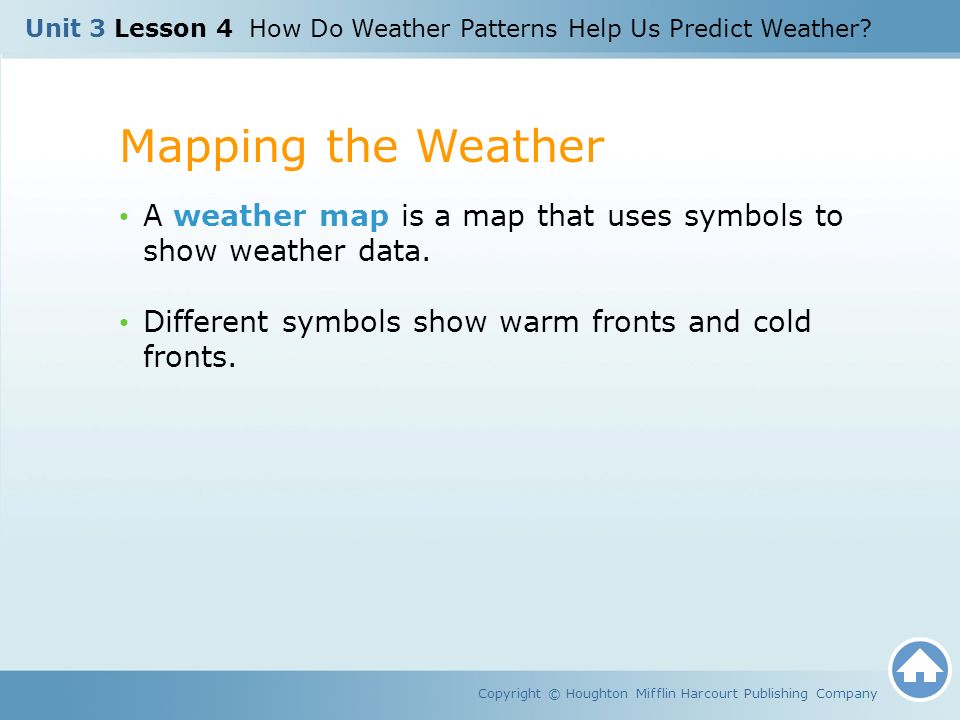 Unit 3 Lesson 4 How Do Weather Patterns Help Us Predict Weather?

Mapping the Weather

• A weather map is a map that uses symbols to show weather data.

• Different symbols show warm fronts and cold fronts.

Copyright © Houghton Mifflin Harcourt Publishing Company